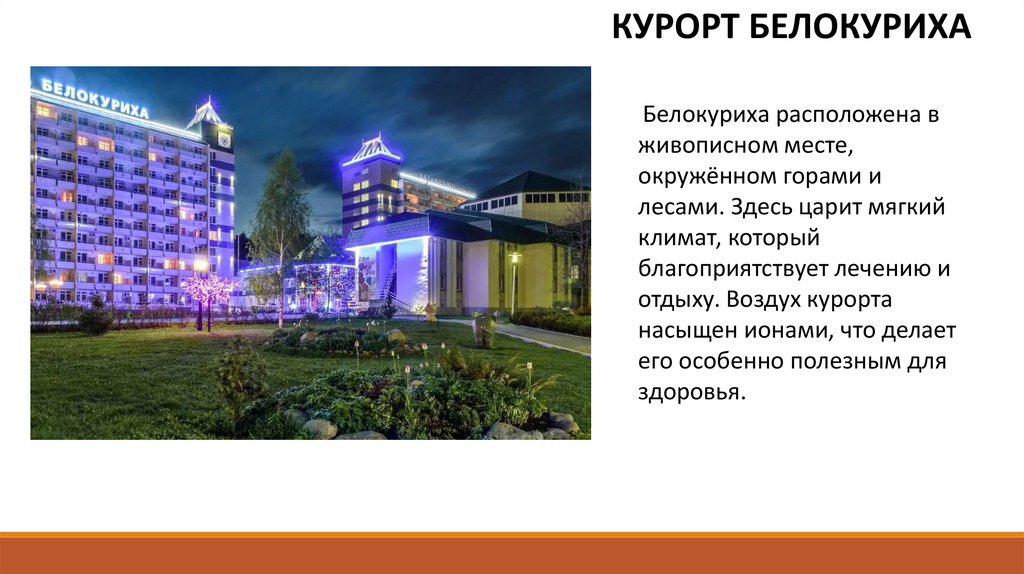 КУРОРТ БЕЛОКУРИХА

БЕЛОКУРИХА

Белокуриха расположена в живописном месте, окружённом горами и лесами. Здесь царит мягкий климат, который благоприятствует лечению и отдыху. Воздух курорта насыщен ионами, что делает его особенно полезным для здоровья.